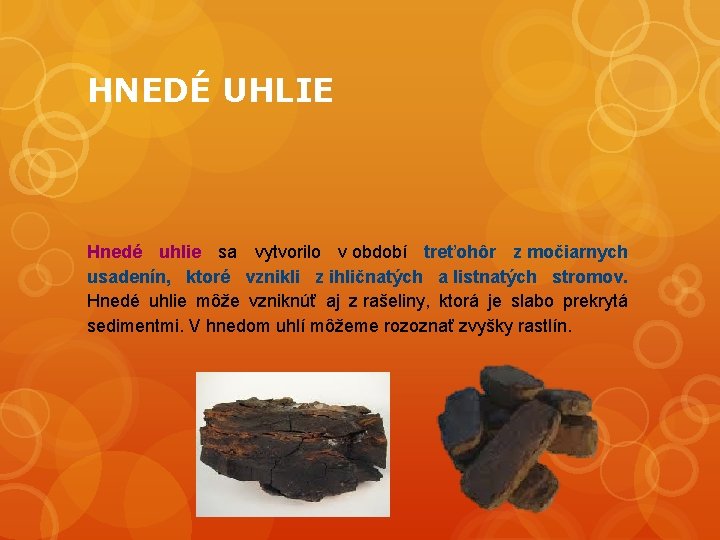 HNEDÉ UHLIE

Hnedé uhlie sa vytvorilo v období treťohôr z močiarnych usadenín, ktoré vznikli z ihličnatých a listnatých stromov. Hnedé uhlie môže vzniknúť aj z rašeliny, ktorá je slabo prekrytá sedimentmi. V hnedom uhlí môžeme rozoznať zvyšky rastlín.